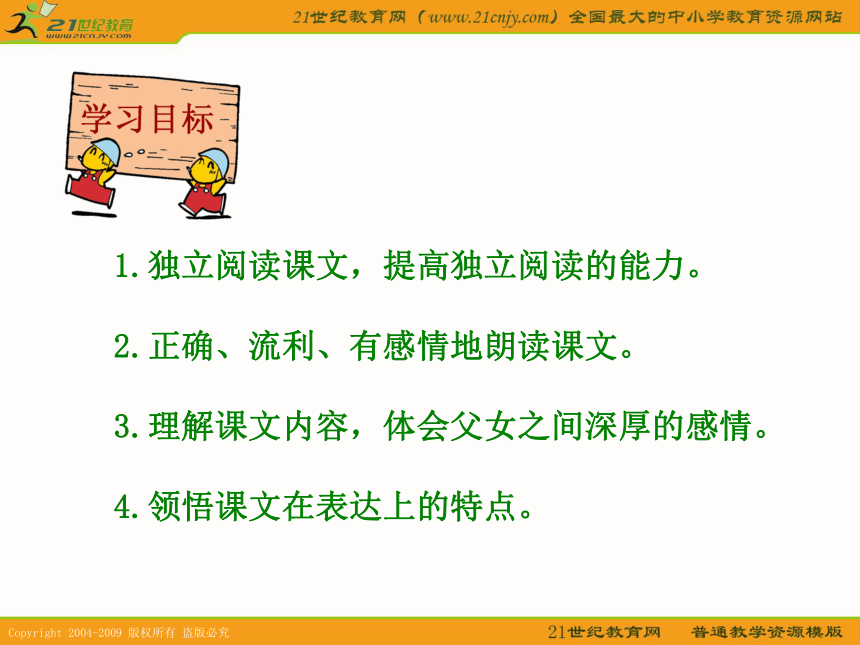 21世纪教育
www.21cnjy.com

21世纪教育网（www.21cnjy.com）全国最大的中小学教育资源网站

学习目标

1.独立阅读课文，提高独立阅读的能力。

2.正确、流利、有感情地朗读课文。

3.理解课文内容，体会父女之间深厚的感情。

4.领悟课文在表达上的特点。

Copyright 2004-2009 版权所有 盗版必究

21世纪教育网 普通教学资源模版